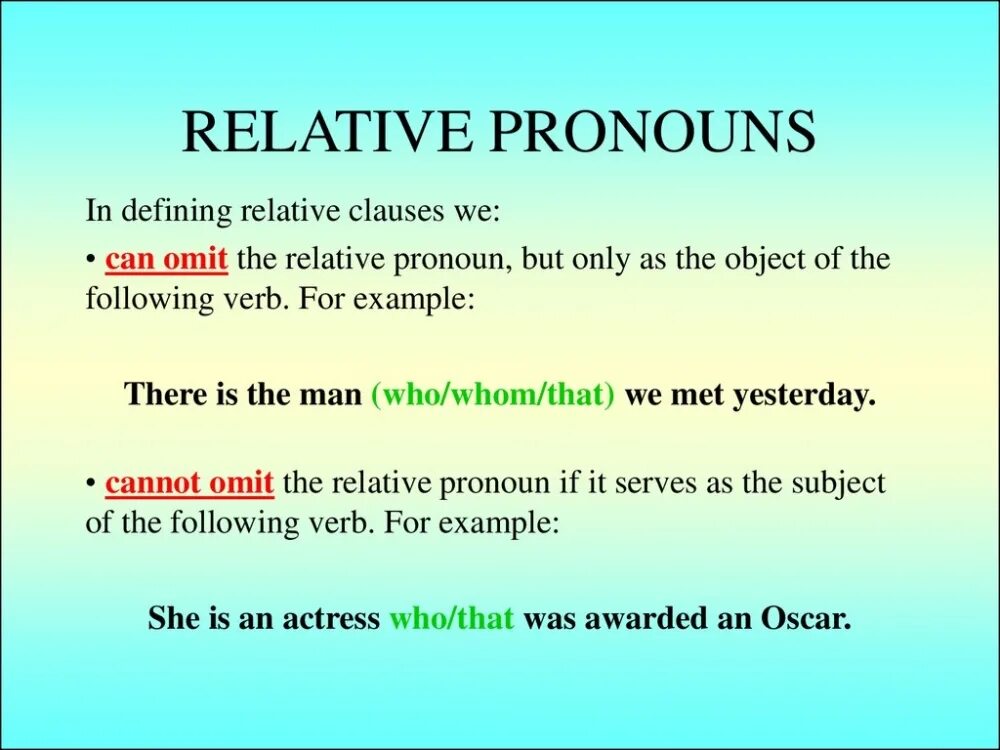 RELATIVE PRONOUNS

In defining relative clauses we:

• can omit the relative pronoun, but only as the object of the following verb. For example:

There is the man (who/whom/that) we met yesterday.

• cannot omit the relative pronoun if it serves as the subject of the following verb. For example:

She is an actress who/that was awarded an Oscar.